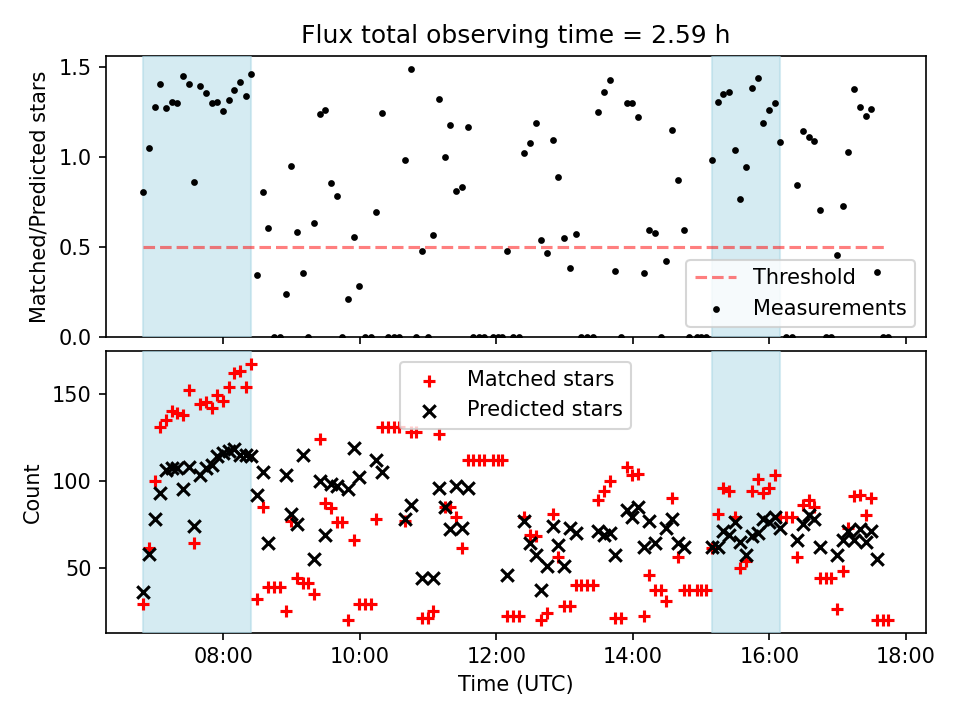 Flux total observing time = 2.59 h

Matched/Predicted stars

1.5
1.0
0.5
0.0

Threshold
Measurements

Count

150
100
50

Matched stars
Predicted stars

08:00
10:00
12:00
14:00
16:00
18:00

Time (UTC)